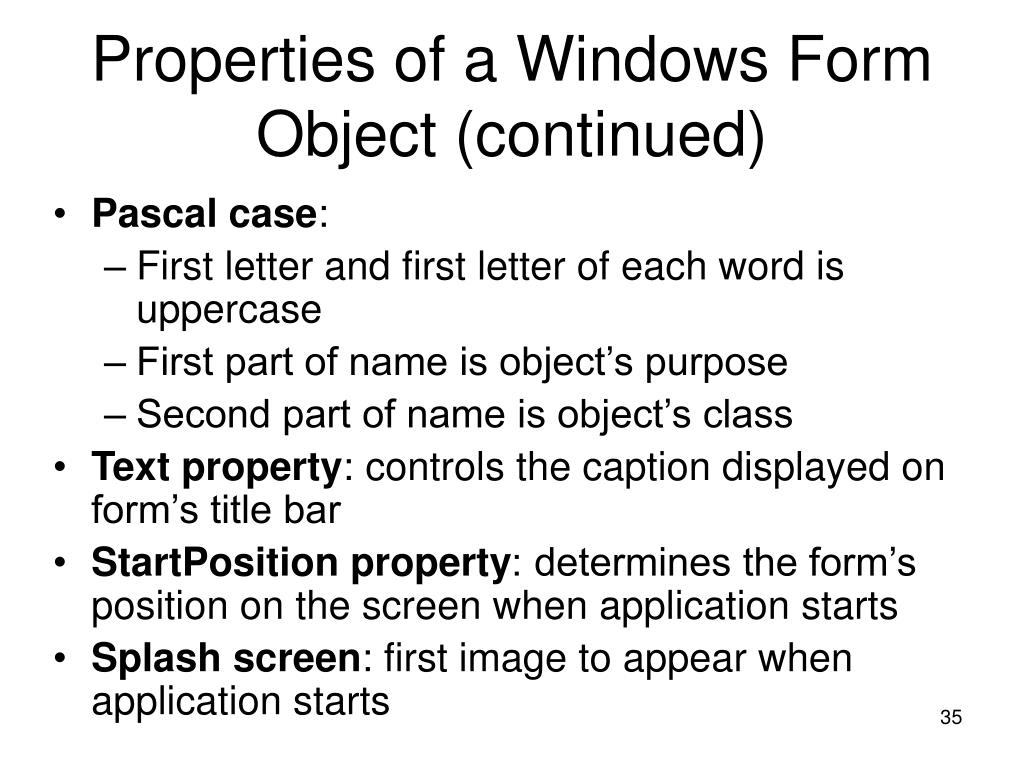 Properties of a Windows Form Object (continued)

• Pascal case:
– First letter and first letter of each word is uppercase
– First part of name is object’s purpose
– Second part of name is object’s class
• Text property: controls the caption displayed on form’s title bar
• StartPosition property: determines the form’s position on the screen when application starts
• Splash screen: first image to appear when application starts

35